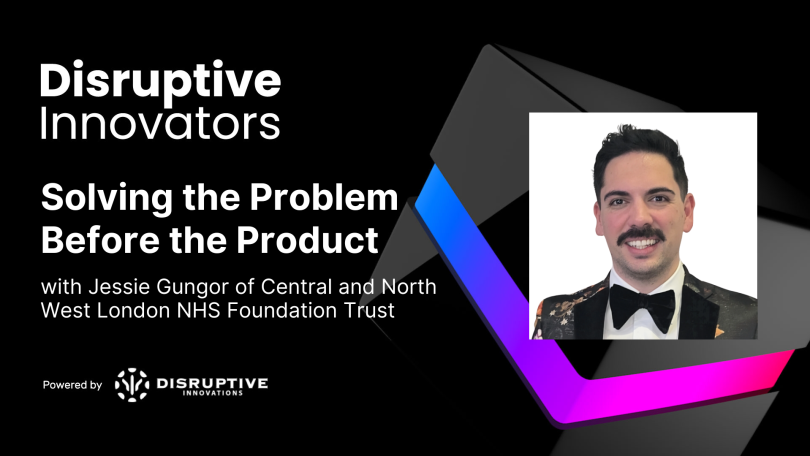 Disruptive
Innovators

Solving the Problem Before the Product

with Jessie Gungor of Central and North West London NHS Foundation Trust

Powered by DISRUPTIVE INNOVATIONS